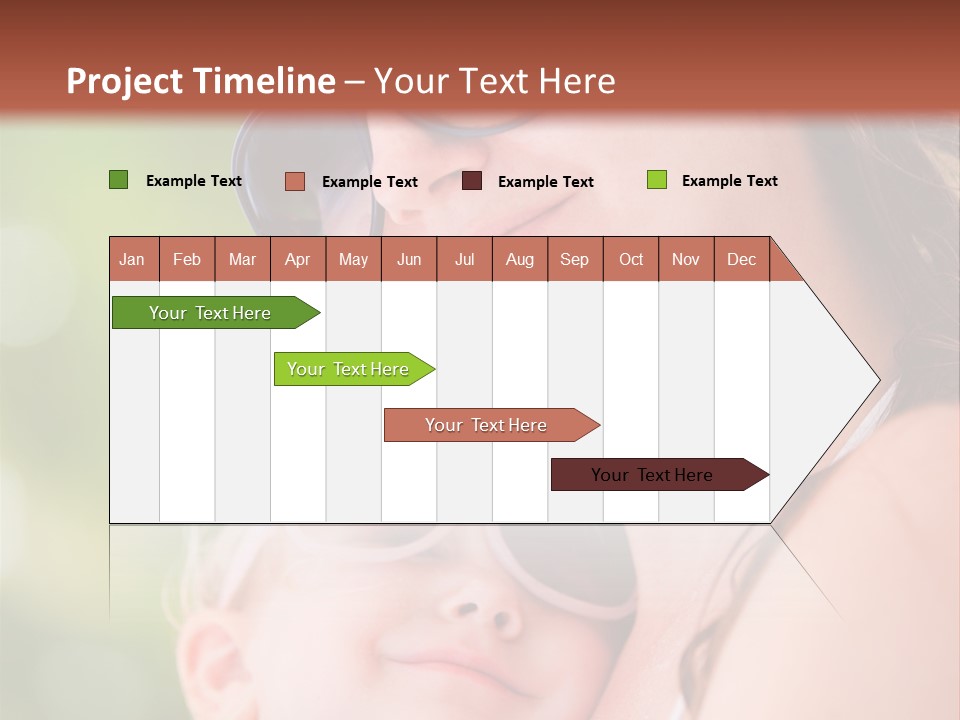 Project Timeline – Your Text Here

Example Text
Example Text
Example Text
Example Text

| Jan | Feb | Mar | Apr | May | Jun | Jul | Aug | Sep | Oct | Nov | Dec |
|---|---|---|---|---|---|---|---|---|---|---|---|

Your Text Here

Your Text Here

Your Text Here

Your Text Here